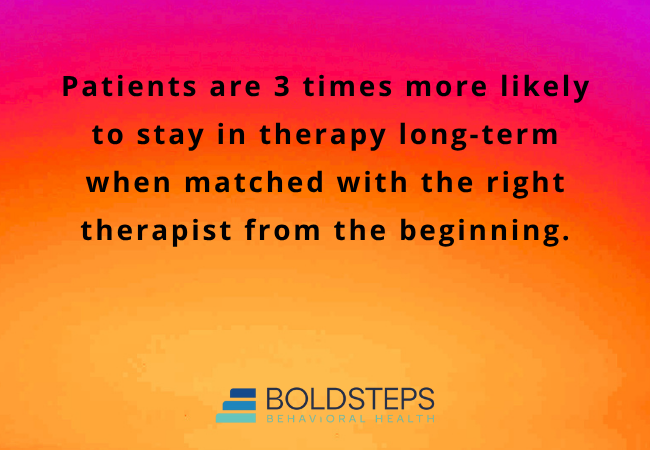 Patients are 3 times more likely to stay in therapy long-term when matched with the right therapist from the beginning.

BOLDSTEPS
BEHAVIORAL HEALTH